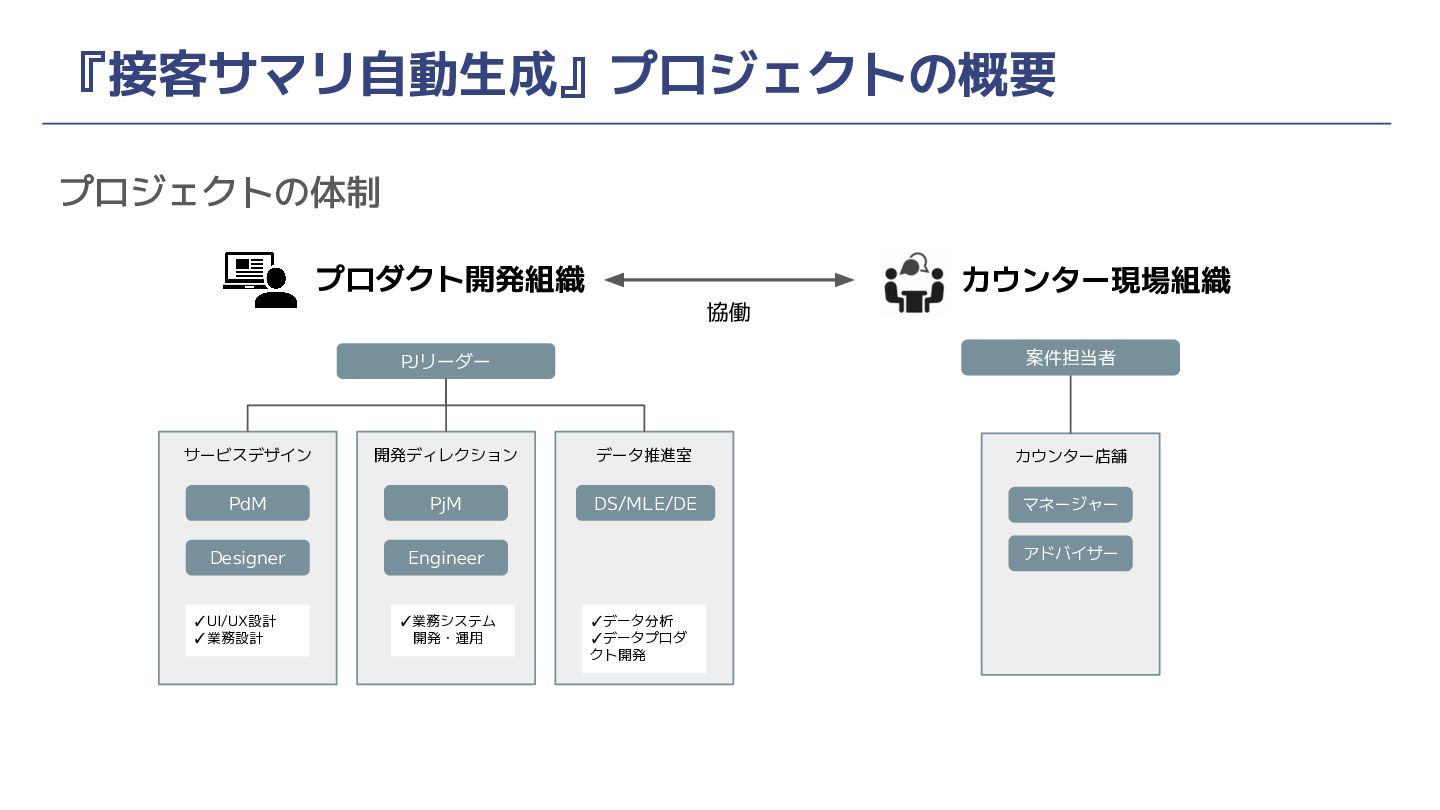 『接客サマリ自動生成』プロジェクトの概要

プロジェクトの体制

プロダクト開発組織

協働

カウンター現場組織

PJリーダー

サービスデザイン

PdM

Designer

✓UI/UX設計
✓業務設計

開発ディレクション

PjM

Engineer

✓業務システム開発・運用

データ推進室

DS/MLE/DE

✓データ分析
✓データプロダクト開発

案件担当者

カウンター店舗

マネージャー

アドバイザー